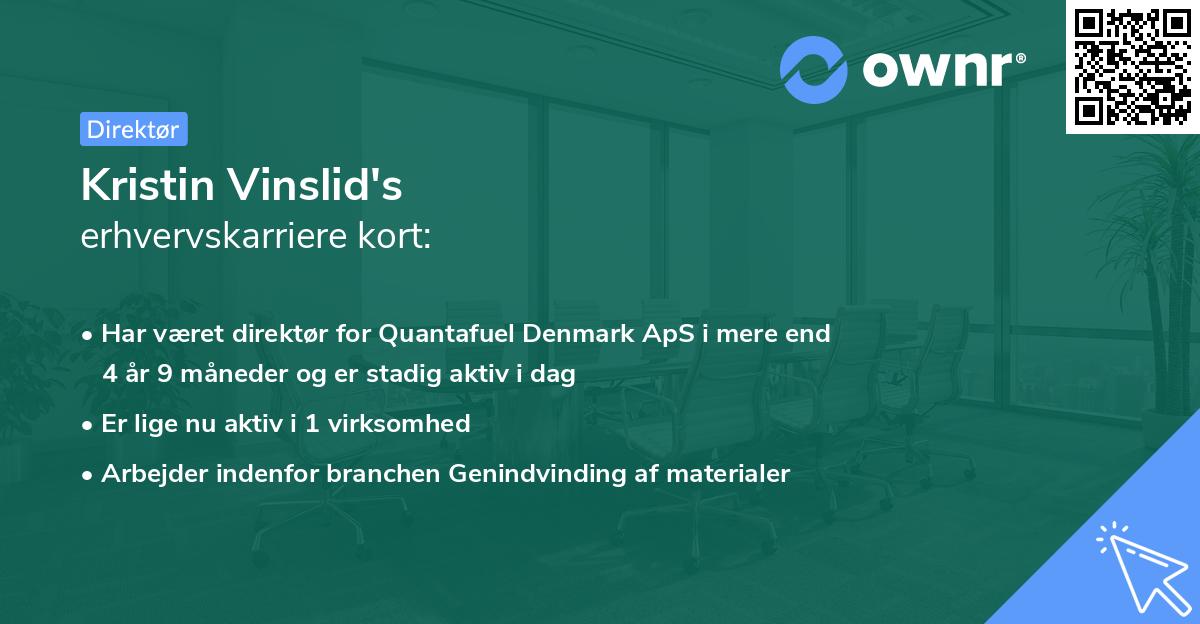 ownr®

Direktør

Kristin Vinslid's
erhvervskarriere kort:

• Har været direktør for Quantafuel Denmark ApS i mere end 4 år 9 måneder og er stadig aktiv i dag

• Er lige nu aktiv i 1 virksomhed

• Arbejder indenfor branchen Genindvinding af materialer